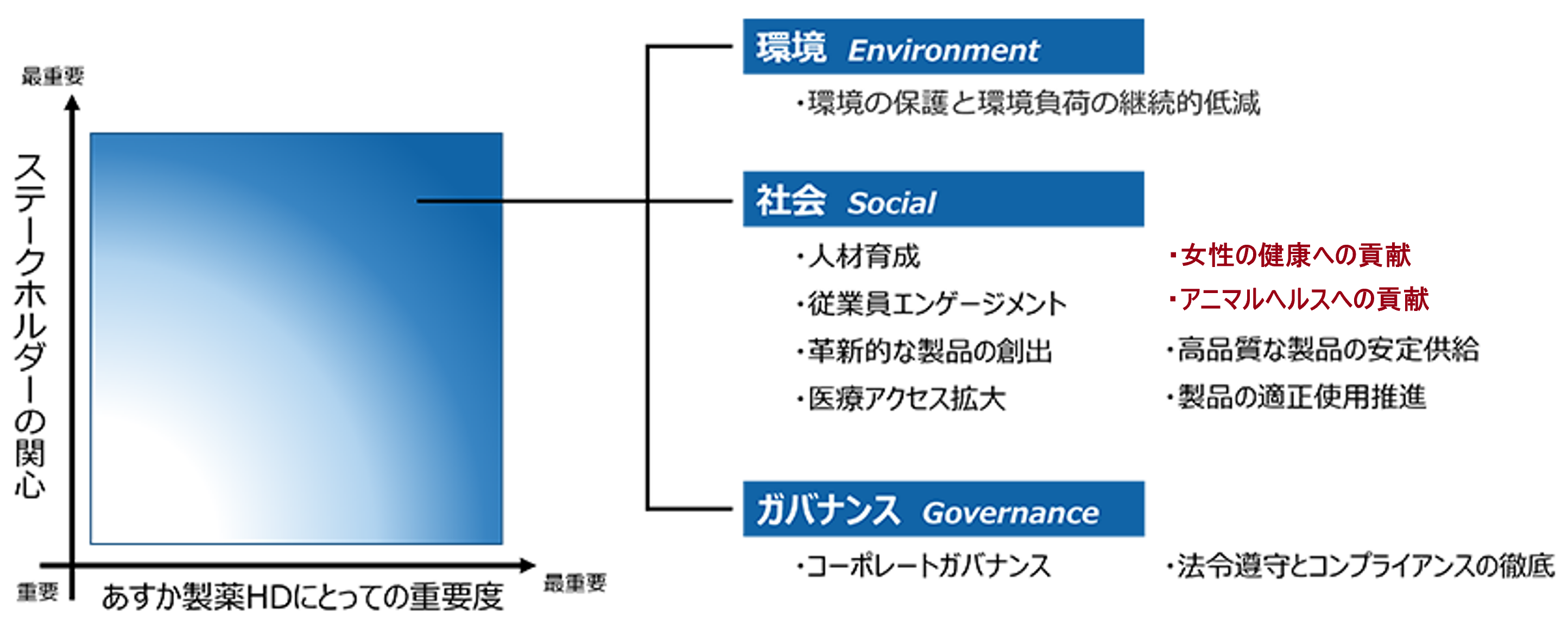 最重要

ステークホルダーの関心

重要

あすか製薬HDにとっての重要度

最重要

環境 Environment

・環境の保護と環境負荷の継続的低減

社会 Social

・人材育成
・従業員エンゲージメント
・革新的な製品の創出
・医療アクセス拡大

・女性の健康への貢献
・アニマルヘルスへの貢献
・高品質な製品の安定供給
・製品の適正使用推進

ガバナンス Governance

・コーポレートガバナンス

・法令遵守とコンプライアンスの徹底